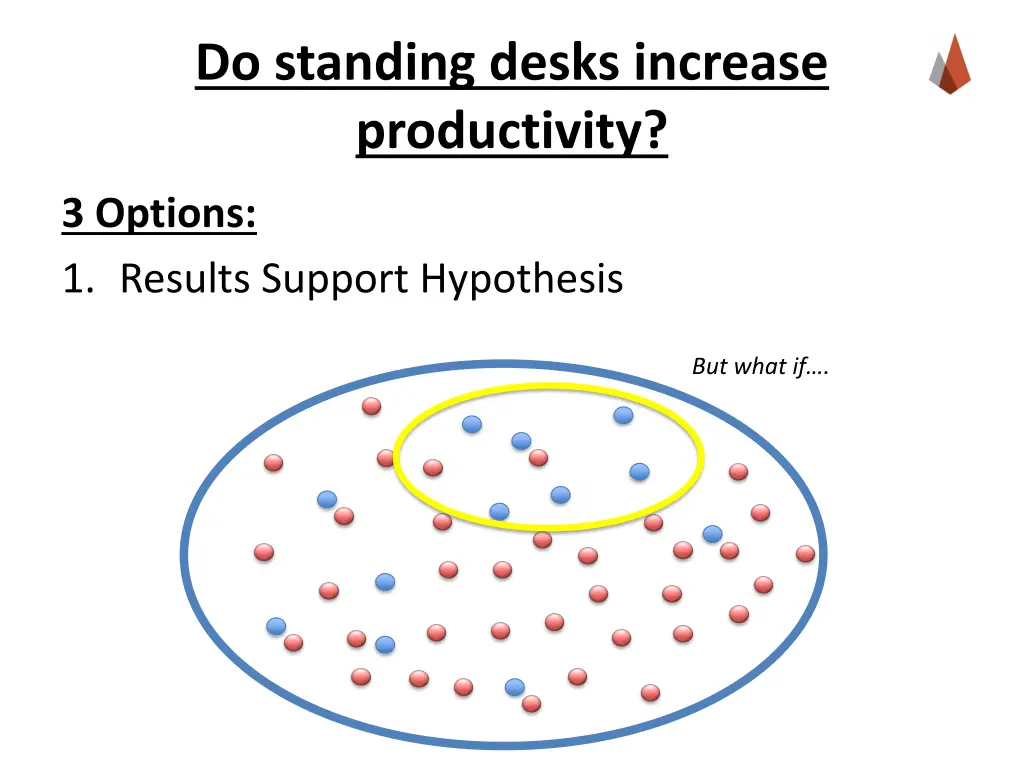 Do standing desks increase productivity?

3 Options:

1. Results Support Hypothesis

But what if….